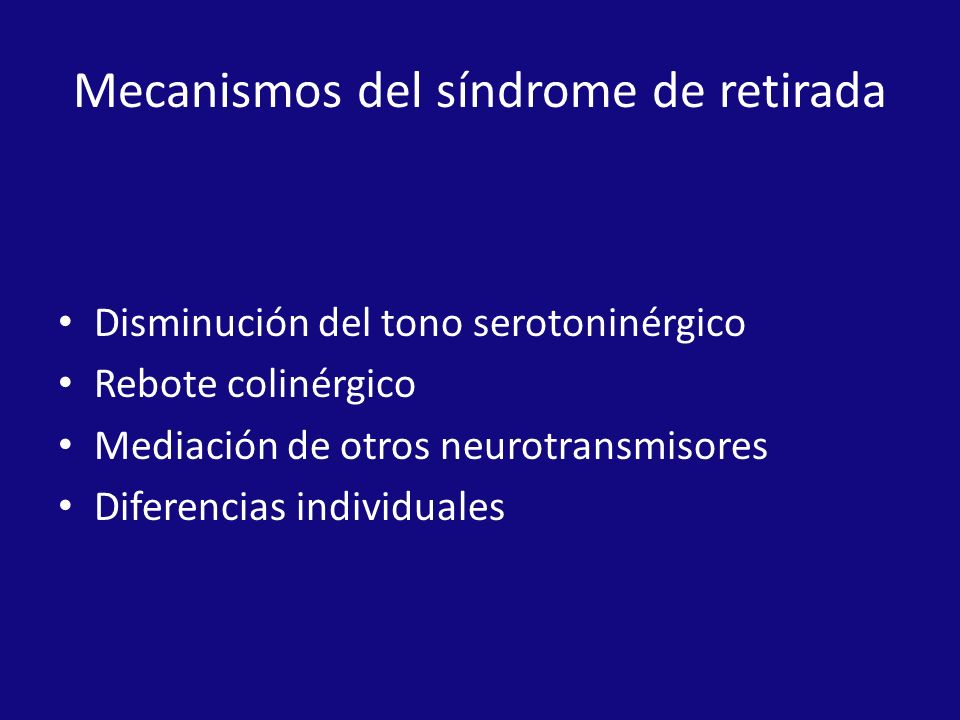 Mecanismos del síndrome de retirada

• Disminución del tono serotoninérgico
• Rebote colinérgico
• Mediación de otros neurotransmisores
• Diferencias individuales